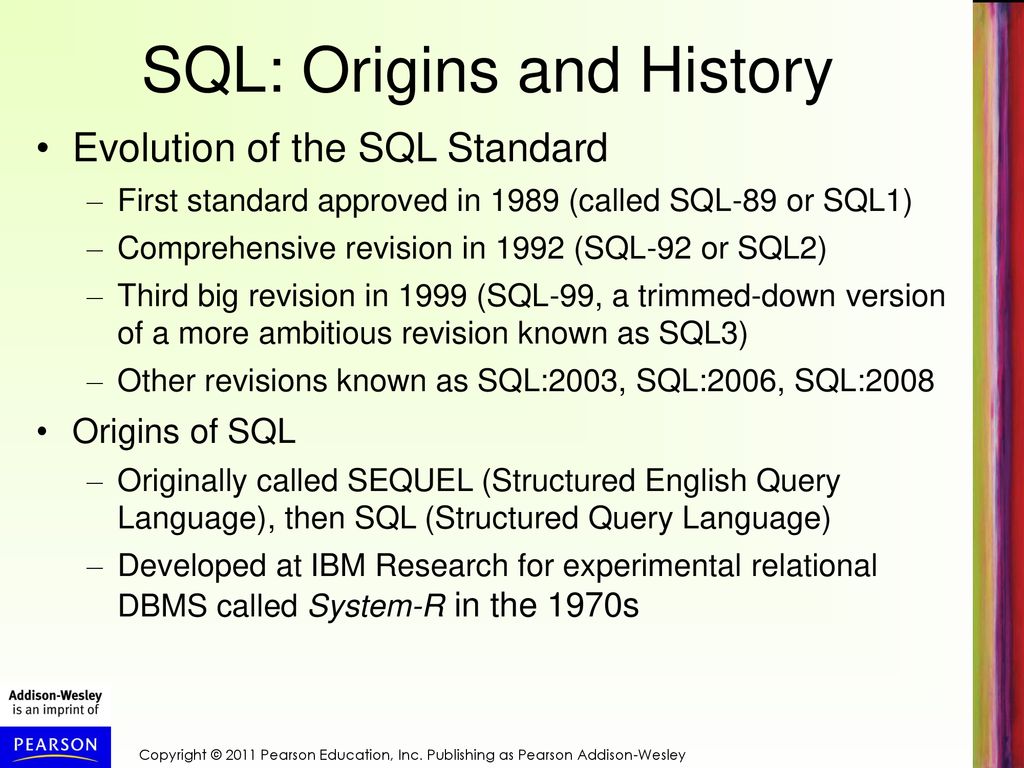 SQL: Origins and History

• Evolution of the SQL Standard

– First standard approved in 1989 (called SQL-89 or SQL1)

– Comprehensive revision in 1992 (SQL-92 or SQL2)

– Third big revision in 1999 (SQL-99, a trimmed-down version of a more ambitious revision known as SQL3)

– Other revisions known as SQL:2003, SQL:2006, SQL:2008

• Origins of SQL

– Originally called SEQUEL (Structured English Query Language), then SQL (Structured Query Language)

– Developed at IBM Research for experimental relational DBMS called System-R in the 1970s

Addison-Wesley is an imprint of

PEARSON

Copyright © 2011 Pearson Education, Inc. Publishing as Pearson Addison-Wesley